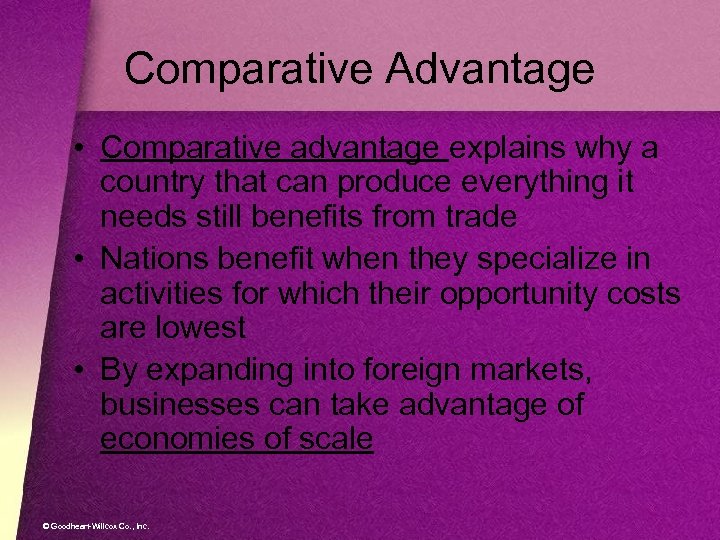 Comparative Advantage

• Comparative advantage explains why a country that can produce everything it needs still benefits from trade

• Nations benefit when they specialize in activities for which their opportunity costs are lowest

• By expanding into foreign markets, businesses can take advantage of economies of scale

© Goodheart-Willcox Co., Inc.